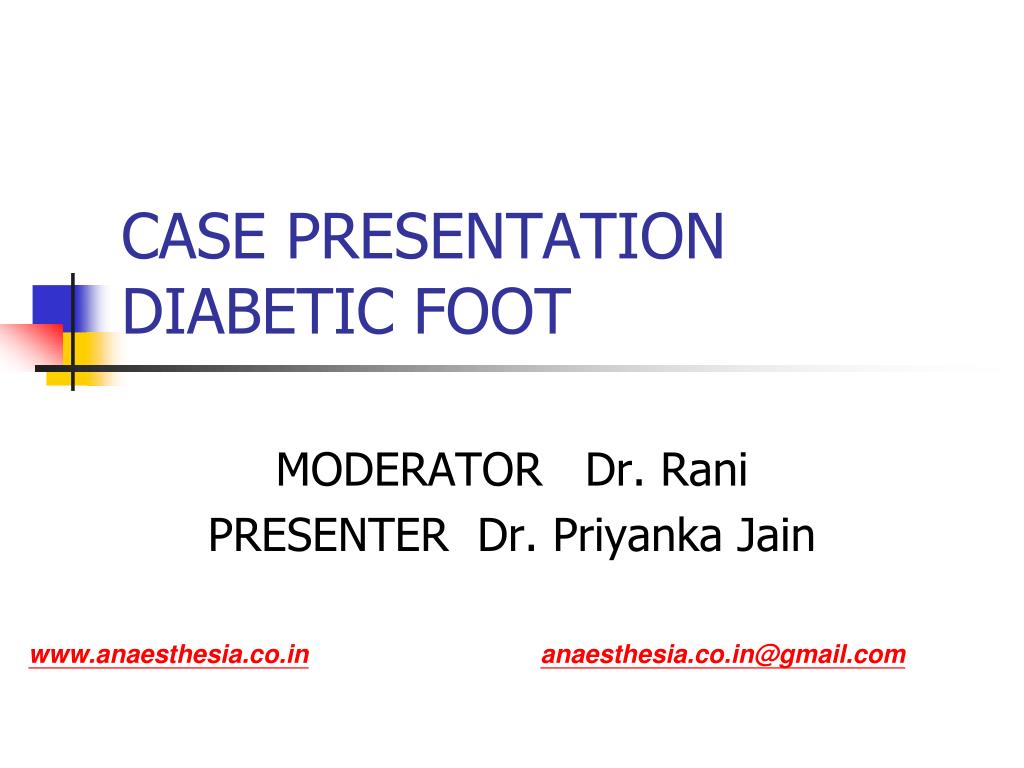 CASE PRESENTATION
DIABETIC FOOT

MODERATOR Dr. Rani
PRESENTER Dr. Priyanka Jain

www.anaesthesia.co.in anaesthesia.co.in@gmail.com